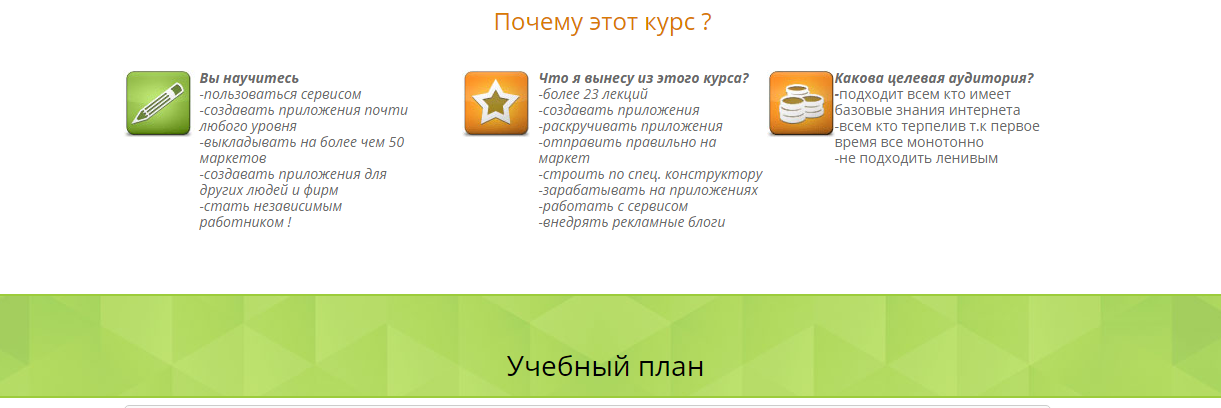 Почему этот курс ?

Вы научитесь
-пользоваться сервисом
-создавать приложения почти любого уровня
-выкладывать на более чем 50 маркетов
-создавать приложения для других людей и фирм
-стать независимым работником !

Что я вынесу из этого курса?
-более 23 лекций
-создавать приложения
-раскручивать приложения
-отправить правильно на маркет
-строить по спец. конструктору
-зарабатывать на приложениях
-работать с сервисом
-внедрять рекламные блоги

Какова целевая аудитория?
-подходит всем кто имеет базовые знания интернета
-всем кто терпелив т.к первое время все монотонно
-не подходить ленивым

Учебный план